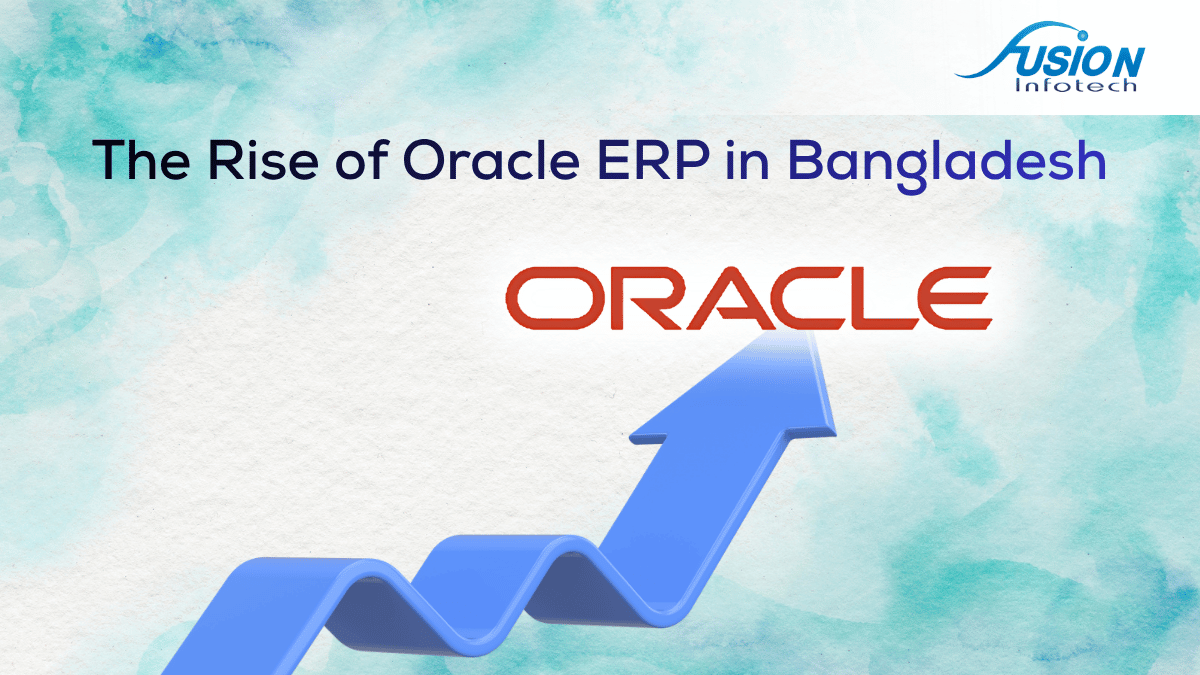 FUSION
Infotech

The Rise of Oracle ERP in Bangladesh

ORACLE